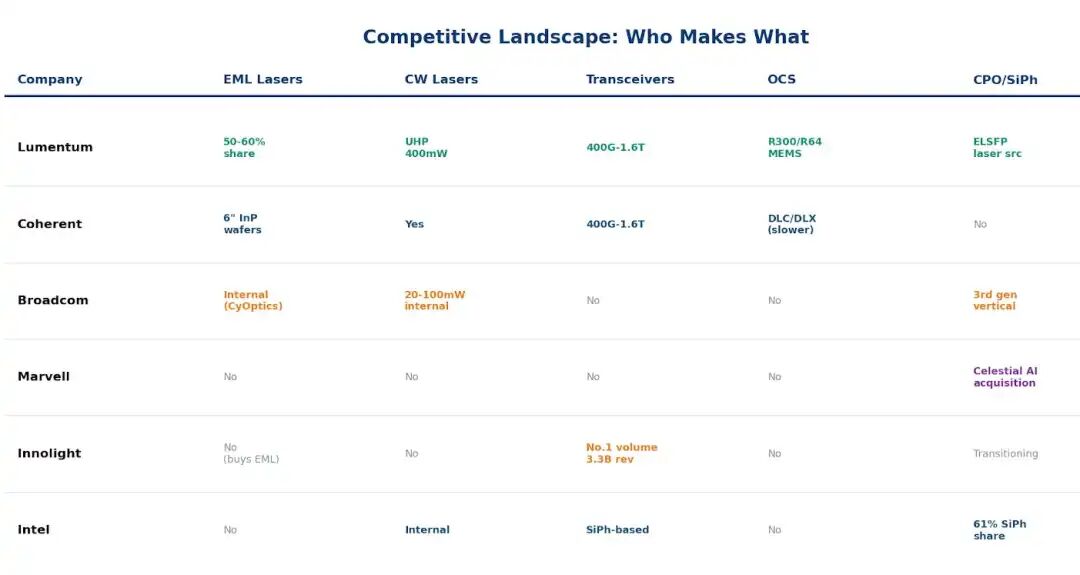 Competitive Landscape: Who Makes What

| Company | EML Lasers | CW Lasers | Transceivers | OCS | CPO/SiPh |
|---|---|---|---|---|---|
| Lumentum | 50-60% share | UHP 400mW | 400G-1.6T | R300/R64 MEMS | ELSFP laser src |
| Coherent | 6" InP wafers | Yes | 400G-1.6T | DLC/DLX (slower) | No |
| Broadcom | Internal (CyOptics) | 20-100mW internal | No | No | 3rd gen vertical |
| Marvell | No | No | No | No | Celestial AI acquisition |
| Innolight | No (buys EML) | No | No.1 volume 3.3B rev | No | Transitioning |
| Intel | No | Internal | SiPh-based | No | 61% SiPh share |